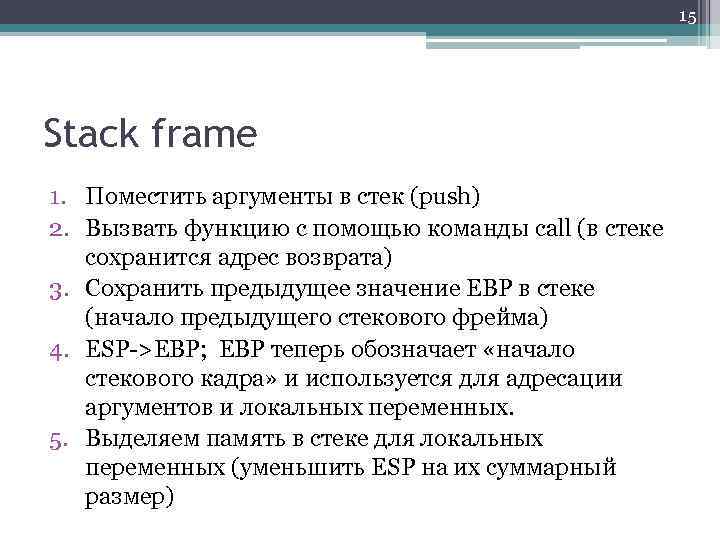 15

Stack frame

1. Поместить аргументы в стек (push)
2. Вызвать функцию с помощью команды call (в стеке сохранится адрес возврата)
3. Сохранить предыдущее значение EBP в стеке (начало предыдущего стекового фрейма)
4. ESP->EBP; EBP теперь обозначает «начало стекового кадра» и используется для адресации аргументов и локальных переменных.
5. Выделяем память в стеке для локальных переменных (уменьшить ESP на их суммарный размер)